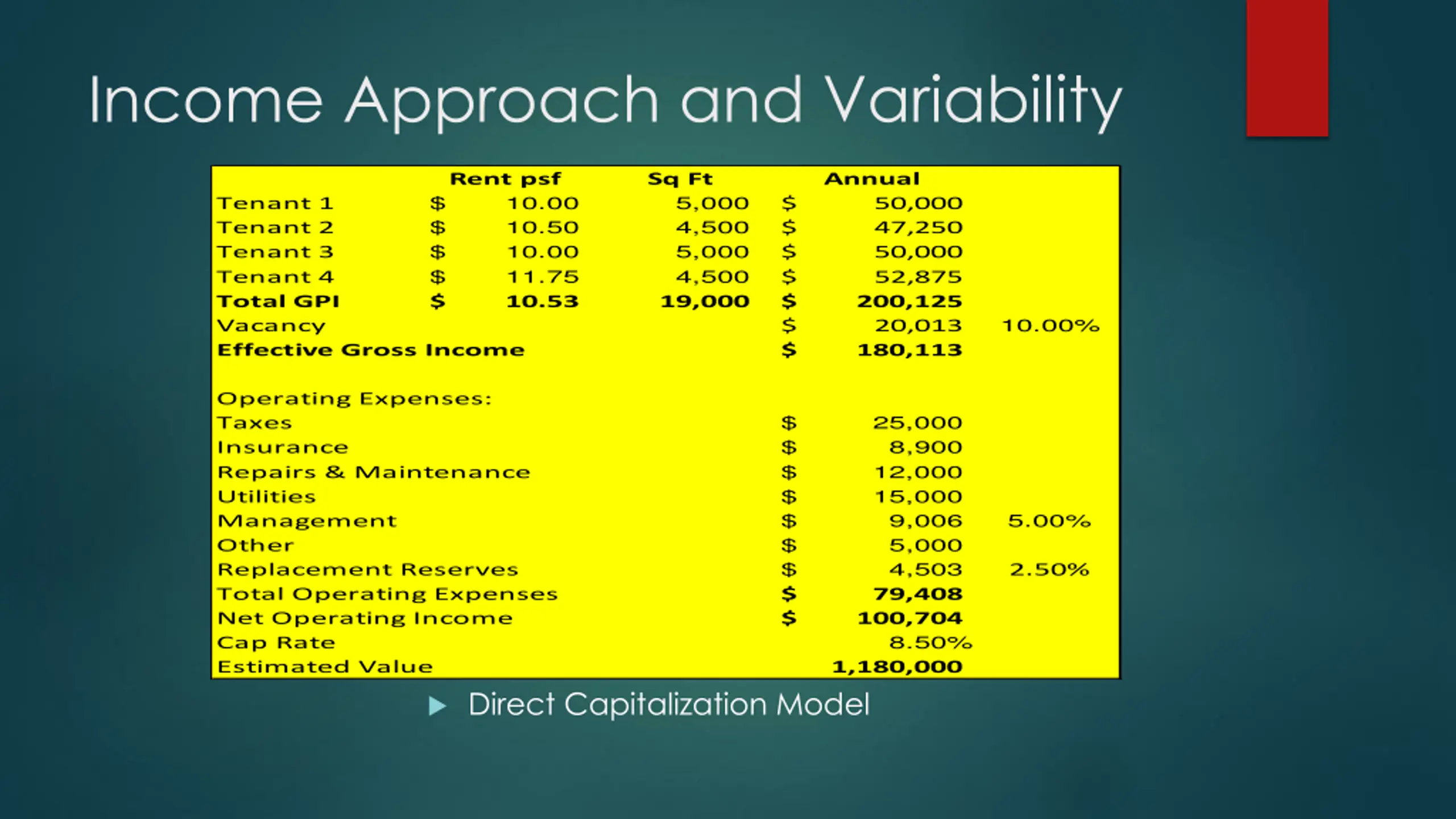 Income Approach and Variability

| | Rent psf | Sq Ft | Annual | |
|---|---|---|---|---|
| Tenant 1 | \$ 10.00 | 5,000 | \$ 50,000 | |
| Tenant 2 | \$ 10.50 | 4,500 | \$ 47,250 | |
| Tenant 3 | \$ 10.00 | 5,000 | \$ 50,000 | |
| Tenant 4 | \$ 11.75 | 4,500 | \$ 52,875 | |
| Total GPI | \$ 10.53 | 19,000 | \$ 200,125 | |
| Vacancy | | | \$ 20,013 | 10.00% |
| Effective Gross Income | | | \$ 180,113 | |
| | | | | |
| Operating Expenses: | | | | |
| Taxes | | | \$ 25,000 | |
| Insurance | | | \$ 8,900 | |
| Repairs & Maintenance | | | \$ 12,000 | |
| Utilities | | | \$ 15,000 | |
| Management | | | \$ 9,006 | 5.00% |
| Other | | | \$ 5,000 | |
| Replacement Reserves | | | \$ 4,503 | 2.50% |
| Total Operating Expenses | | | \$ 79,408 | |
| Net Operating Income | | | \$ 100,704 | |
| Cap Rate | | | 8.50% | |
| Estimated Value | | | 1,180,000 | |

Direct Capitalization Model